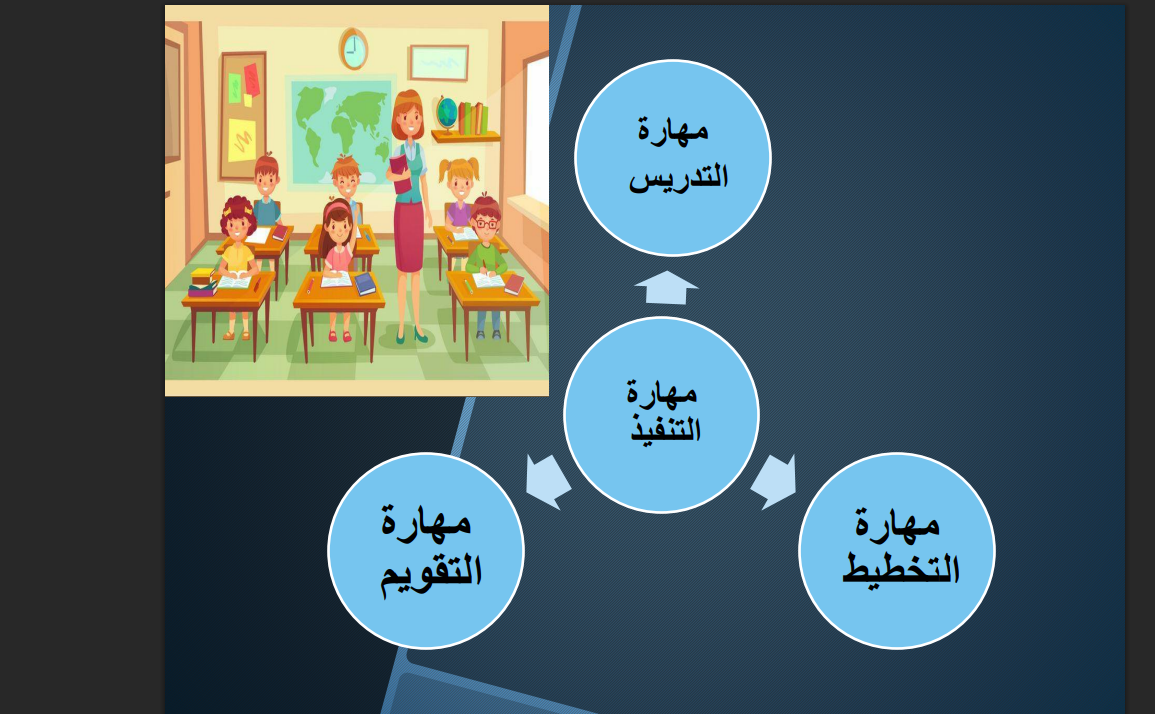 مهارة التدريس

مهارة التنفيذ

مهارة التخطيط

مهارة التقويم